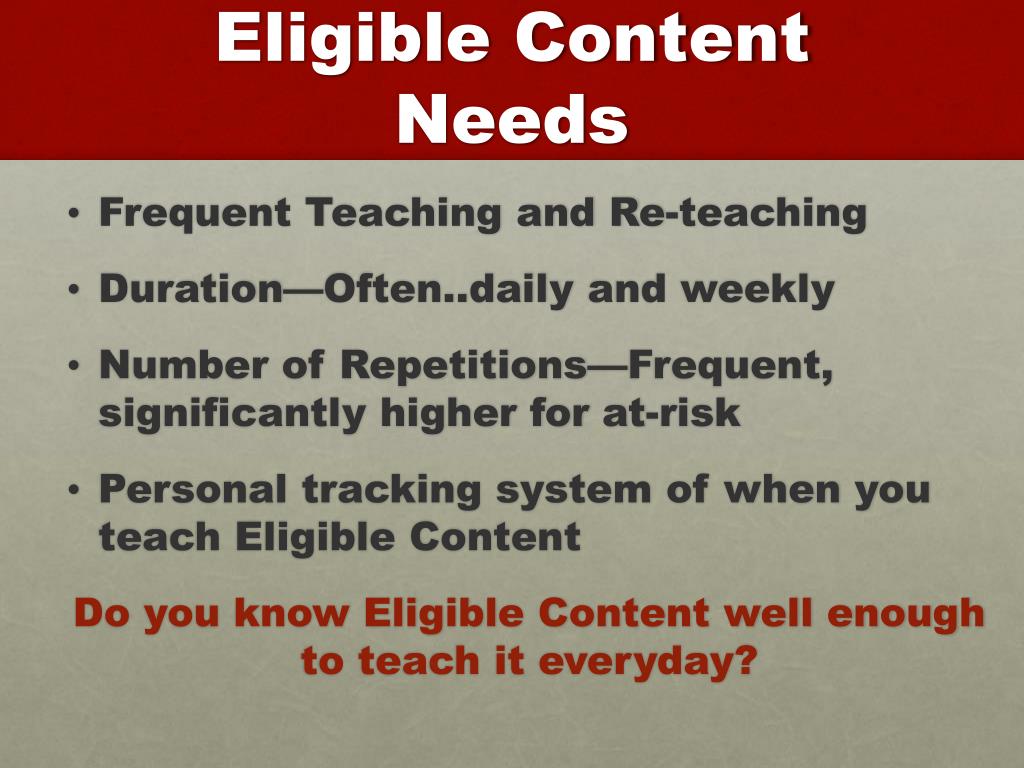 Eligible Content Needs

• Frequent Teaching and Re-teaching

• Duration—Often..daily and weekly

• Number of Repetitions—Frequent, significantly higher for at-risk

• Personal tracking system of when you teach Eligible Content

Do you know Eligible Content well enough to teach it everyday?